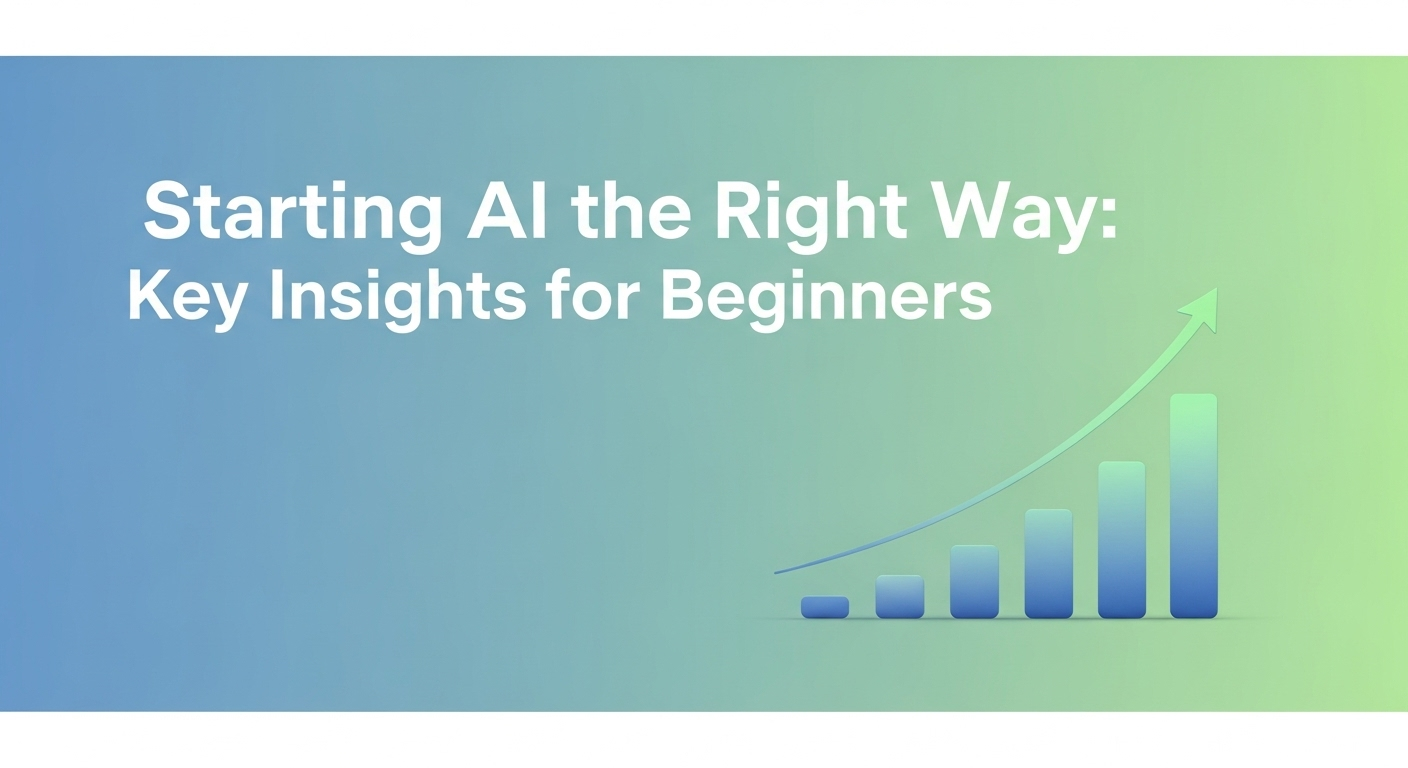 Starting AI the Right Way:
Key Insights for Beginners